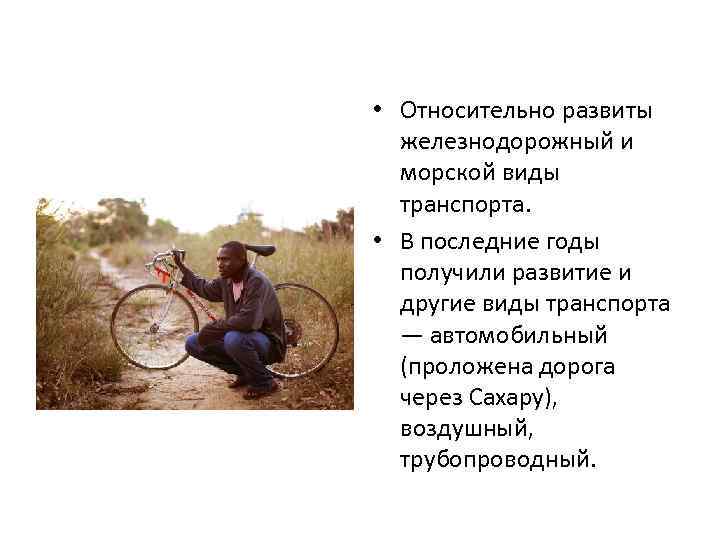 • Относительно развиты железнодорожный и морской виды транспорта.

• В последние годы получили развитие и другие виды транспорта — автомобильный (проложена дорога через Сахару), воздушный, трубопроводный.